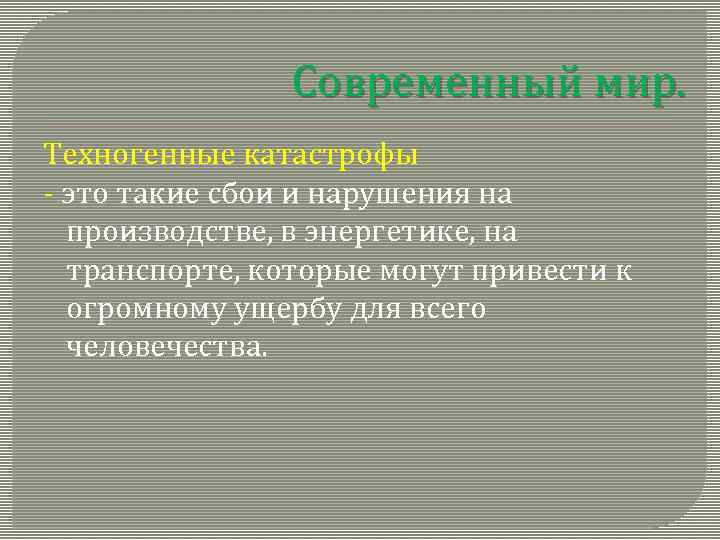 Современный мир.

Техногенные катастрофы

- это такие сбои и нарушения на производстве, в энергетике, на транспорте, которые могут привести к огромному ущербу для всего человечества.